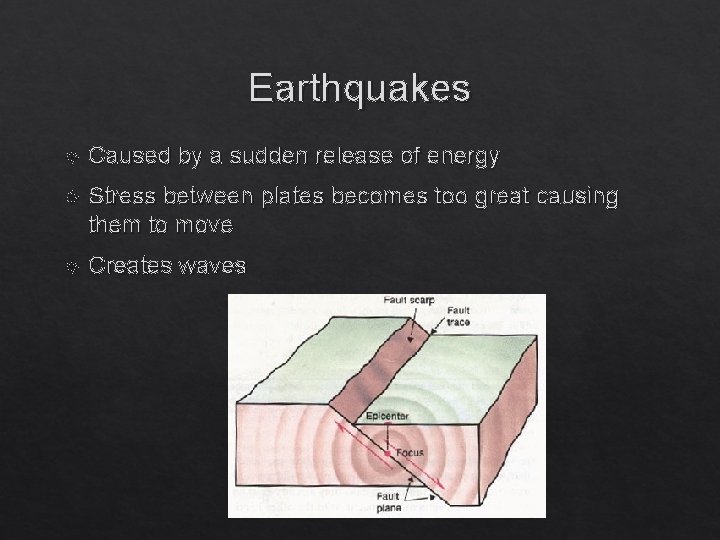 Earthquakes

Caused by a sudden release of energy

Stress between plates becomes too great causing them to move

Creates waves

Fault scarp
Fault trace
Epicenter
Focus
Fault plane